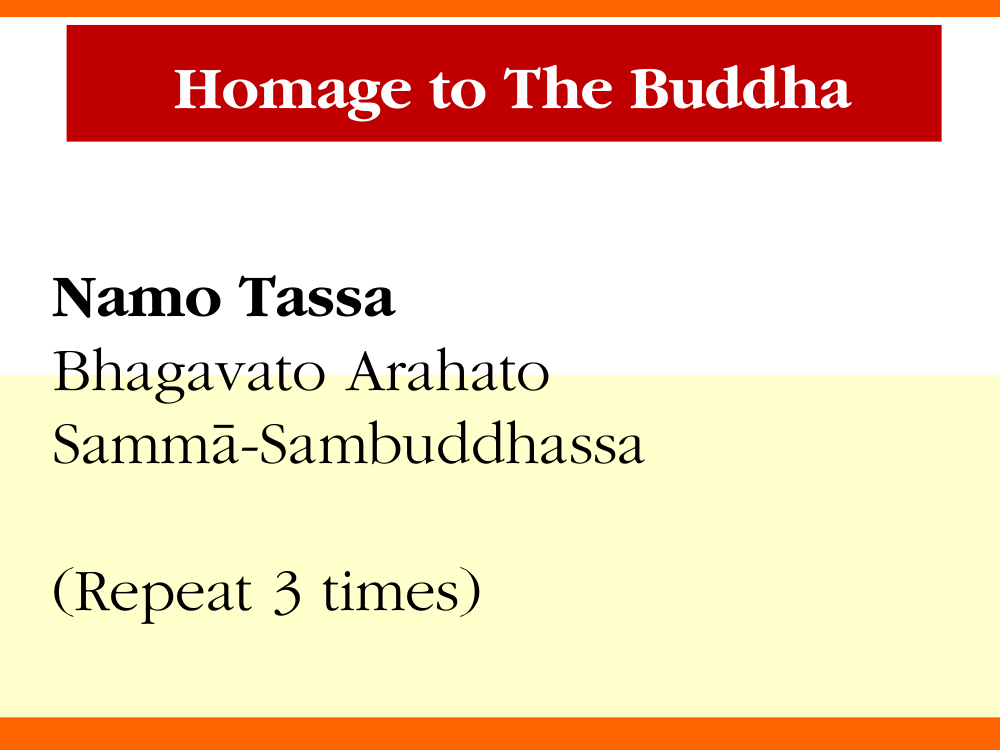 Homage to The Buddha

Namo Tassa
Bhagavato Arahato
Sammā-Sambuddhassa

(Repeat 3 times)